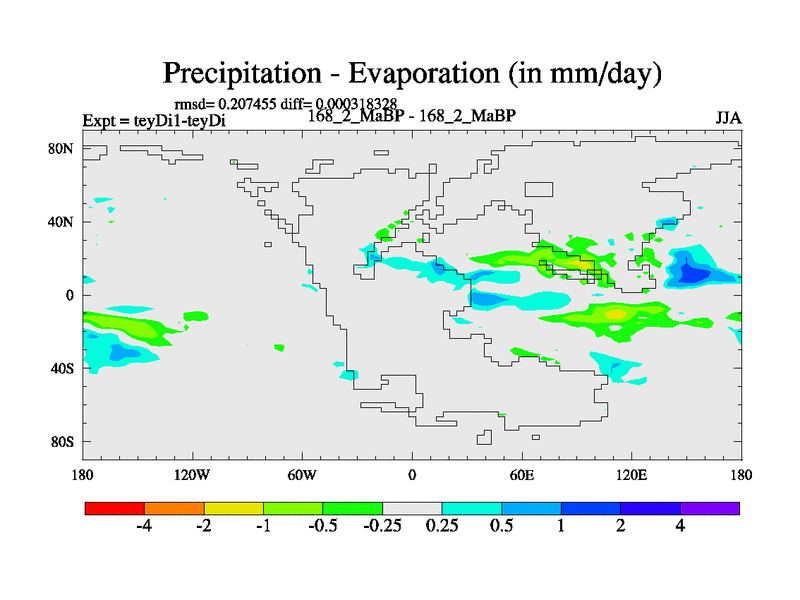 Precipitation - Evaporation (in mm/day)

rmsd= 0.207455 diff= 0.000318328

Expt = teyDi1-teyDi

168_2_MaBP - 168_2_MaBP

JJA

80N

40N

0

40S

80S

180

120W

60W

0

60E

120E

180

-4 -2 -1 -0.5 -0.25 0.25 0.5 1 2 4